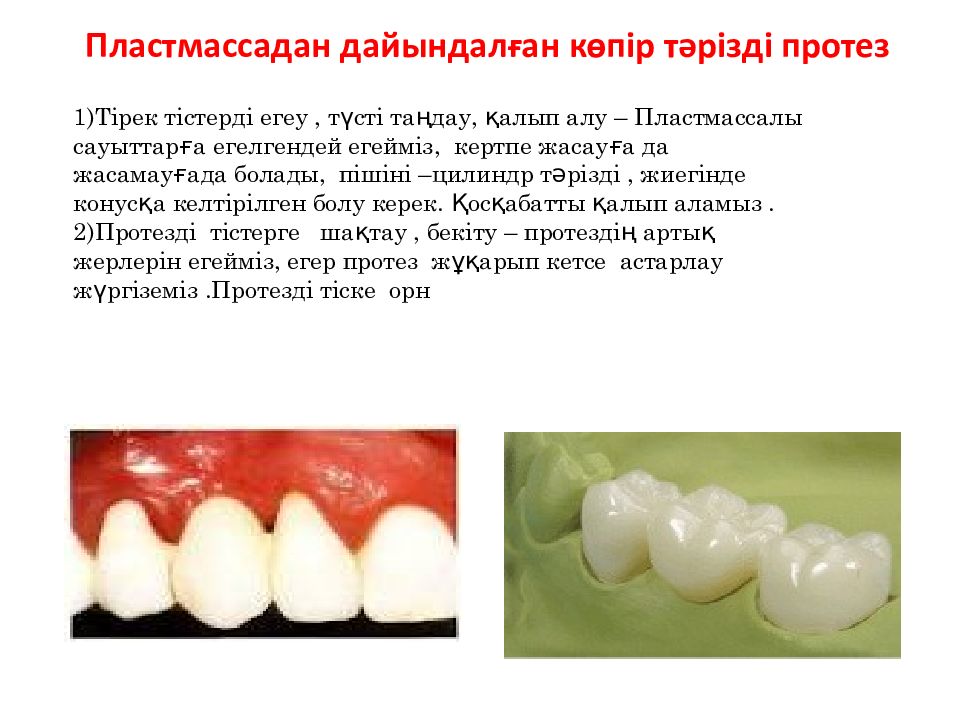 Пластмассадан дайындалған көпір тәрізді протез

1)Тірек тістерді егеу , түсті таңдау, қалып алу – Пластмассалы сауыттарға егелгендей егейміз, кертпе жасауға да жасамауғада болады, пішіні –цилиндр тәрізді , жиегінде конусқа келтірілген болу керек. Қосқабатты қалып аламыз .
2)Протезді тістерге шақтау , бекіту – протездің артық жерлерін егейміз, егер протез жұқарып кетсе астарлау жүргіземіз .Протезді тіске орн